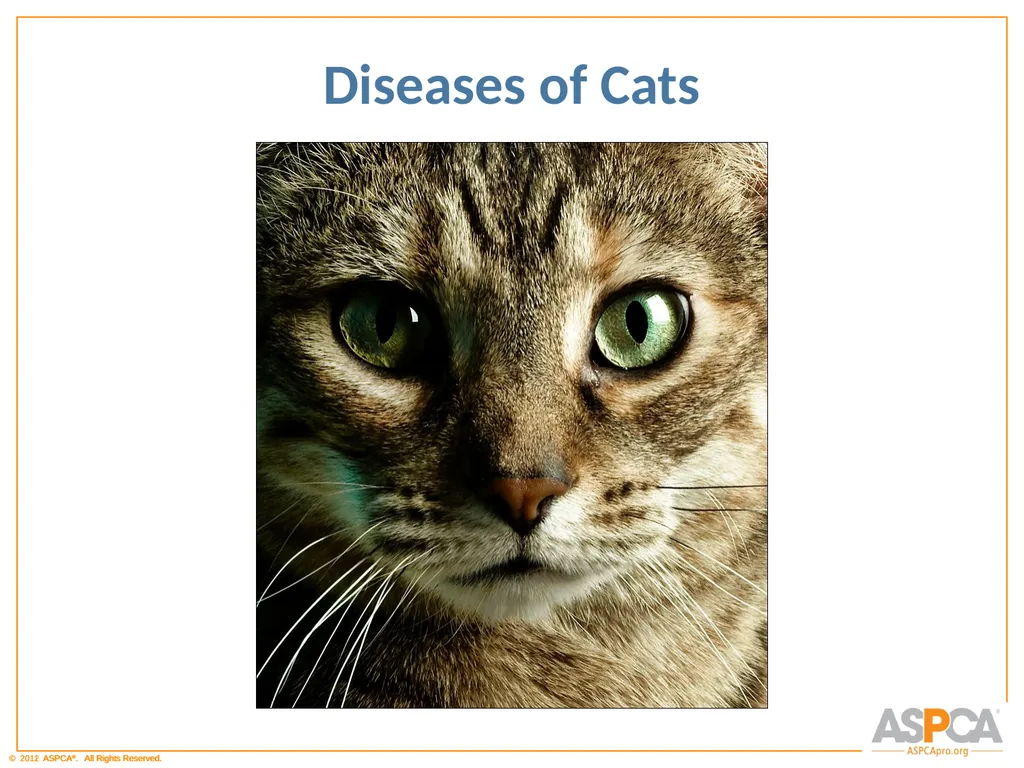 Diseases of Cats

© 2012 ASPCA®. All Rights Reserved.

ASPCA®
ASPCApro.org